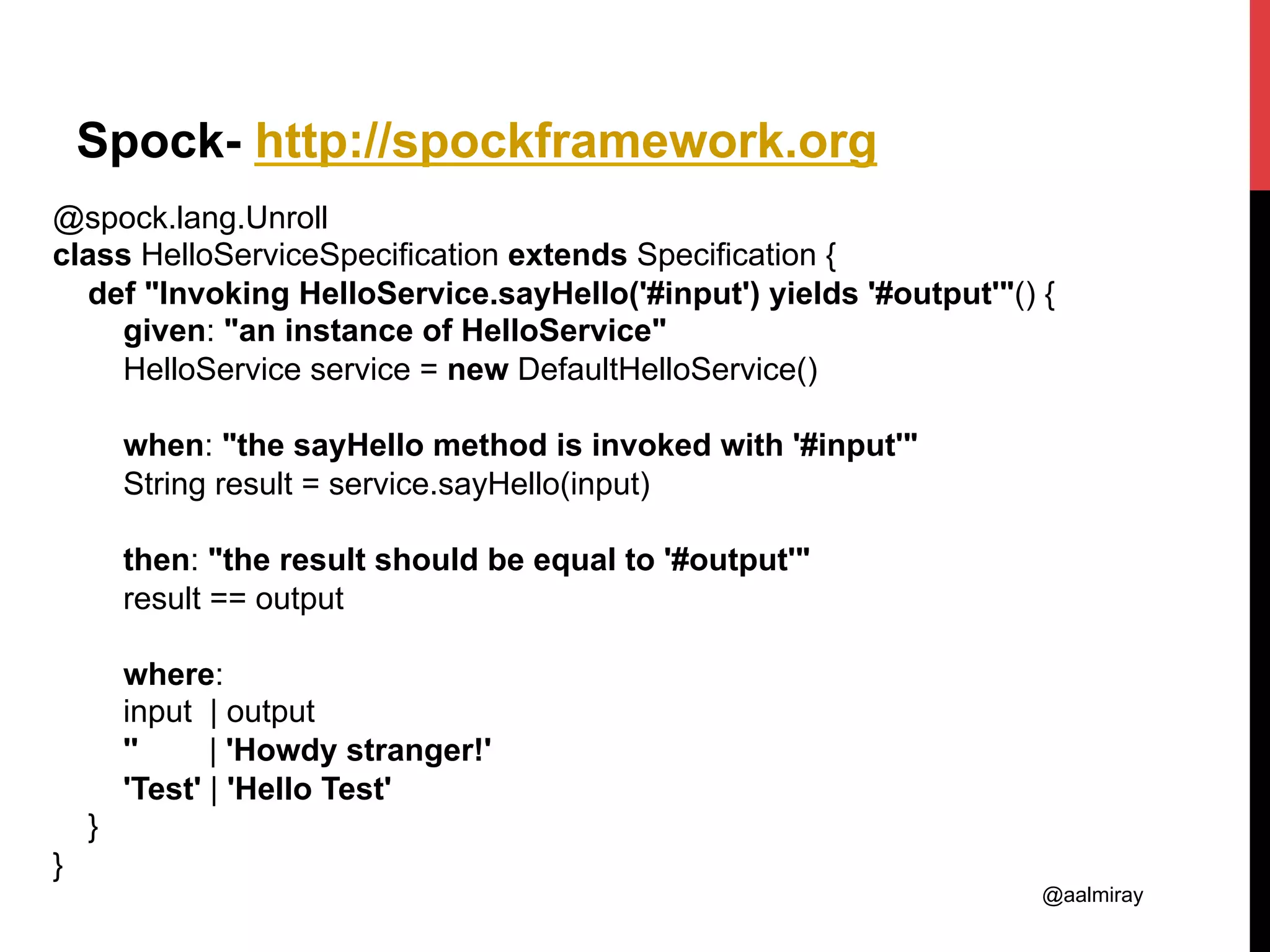 Spock- http://spockframework.org

@spock.lang.Unroll
class HelloServiceSpecification extends Specification {
def "Invoking HelloService.sayHello('#input') yields '#output'"() {
given: "an instance of HelloService"
HelloService service = new DefaultHelloService()

when: "the sayHello method is invoked with '#input'"
String result = service.sayHello(input)

then: "the result should be equal to '#output'"
result == output

where:
input | output
'' | 'Howdy stranger!'
'Test' | 'Hello Test'
}
}

@aalmiray